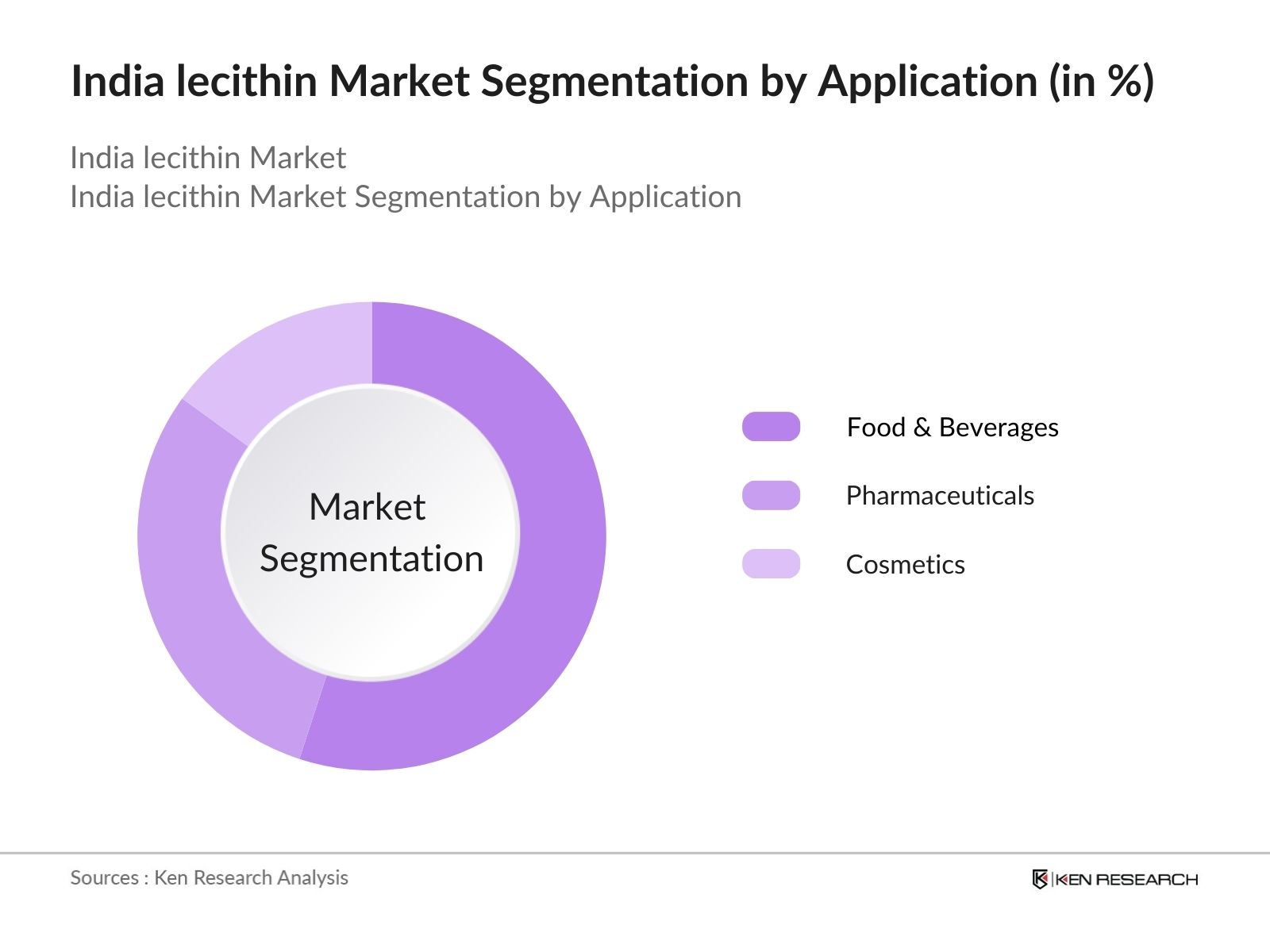 India lecithin Market Segmentation by Application (in %)

India lecithin Market
India lecithin Market Segmentation by Application

Market Segmentation

Food & Beverages
Pharmaceuticals
Cosmetics

Sources : Ken Research Analysis

KEN RESEARCH